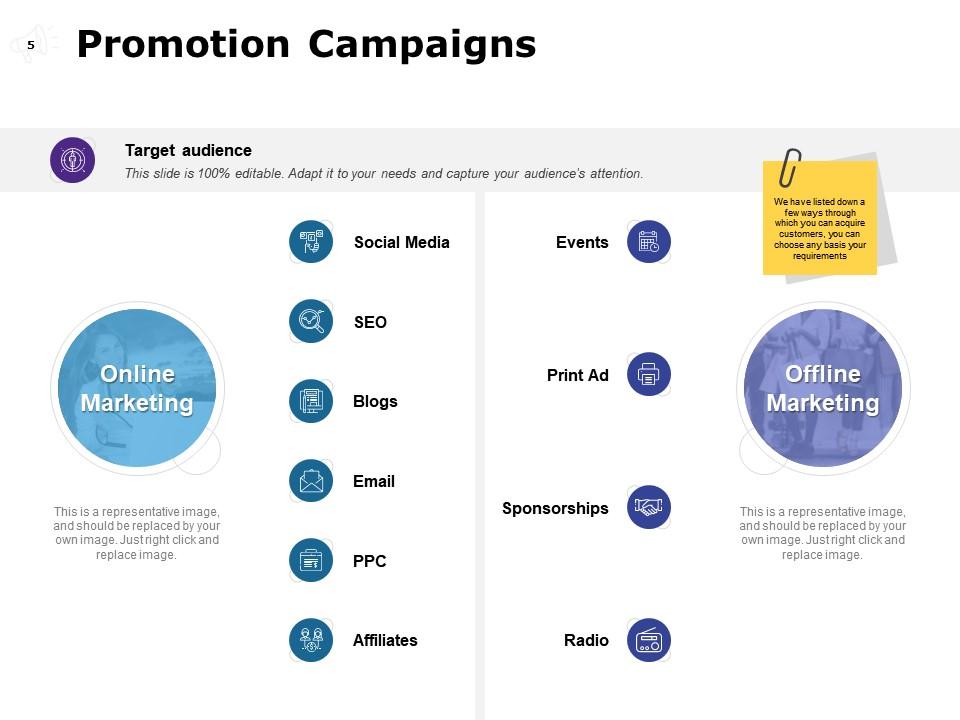 5

Promotion Campaigns

Target audience
This slide is 100% editable. Adapt it to your needs and capture your audience's attention.

We have listed down a few ways through which you can acquire customers, you can choose any basis your requirements

Online Marketing

This is a representative image, and should be replaced by your own image. Just right click and replace image.

Social Media

SEO

Blogs

Email

PPC

Affiliates

Events

Print Ad

Sponsorships

Radio

Offline Marketing

This is a representative image, and should be replaced by your own image. Just right click and replace image.